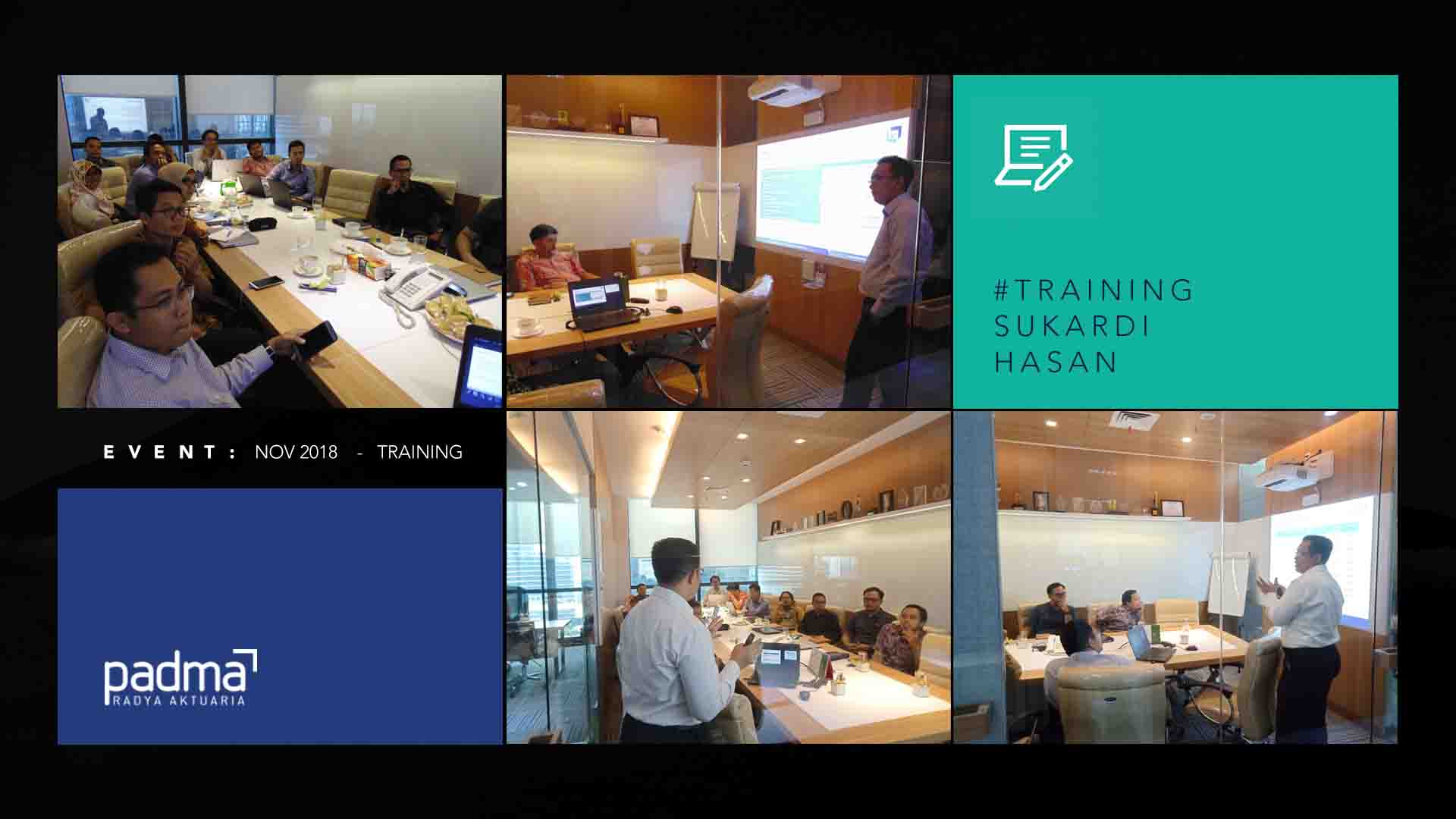 #TRAINING
SUKARDI
HASAN

EVENT: NOV 2018 - TRAINING

padma
RADYA AKTUARIA